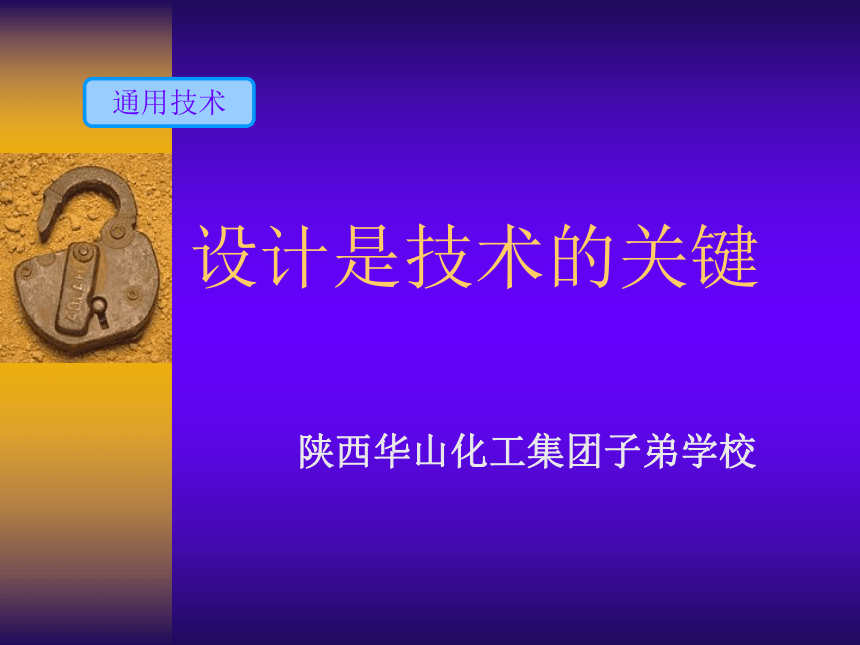 通用技术

设计是技术的关键

陕西华山化工集团子弟学校